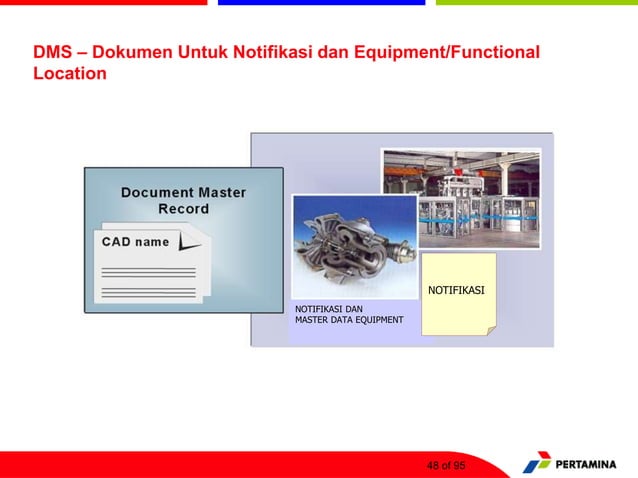 DMS – Dokumen Untuk Notifikasi dan Equipment/Functional Location

Document Master Record

CAD name

NOTIFIKASI DAN MASTER DATA EQUIPMENT

NOTIFIKASI

48 of 95

PERTAMINA